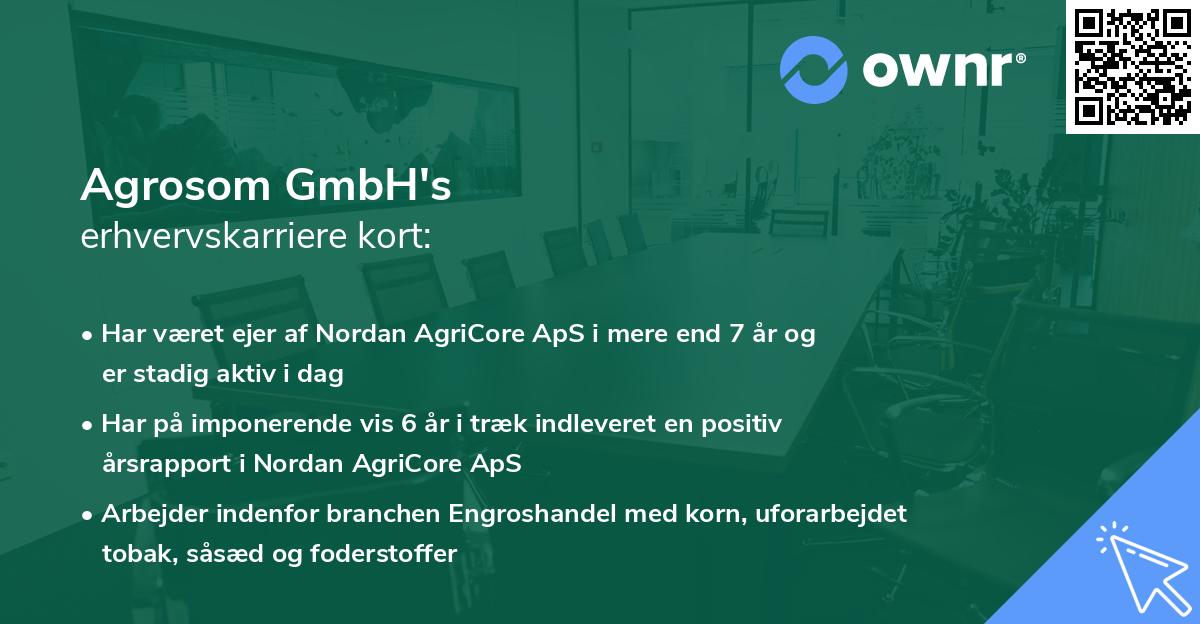 ownr®

Agrosom GmbH's
erhvervskarriere kort:

• Har været ejer af Nordan AgriCore ApS i mere end 7 år og er stadig aktiv i dag

• Har på imponerende vis 6 år i træk indleveret en positiv årsrapport i Nordan AgriCore ApS

• Arbejder indenfor branchen Engroshandel med korn, uforarbejdet tobak, såsæd og foderstoffer